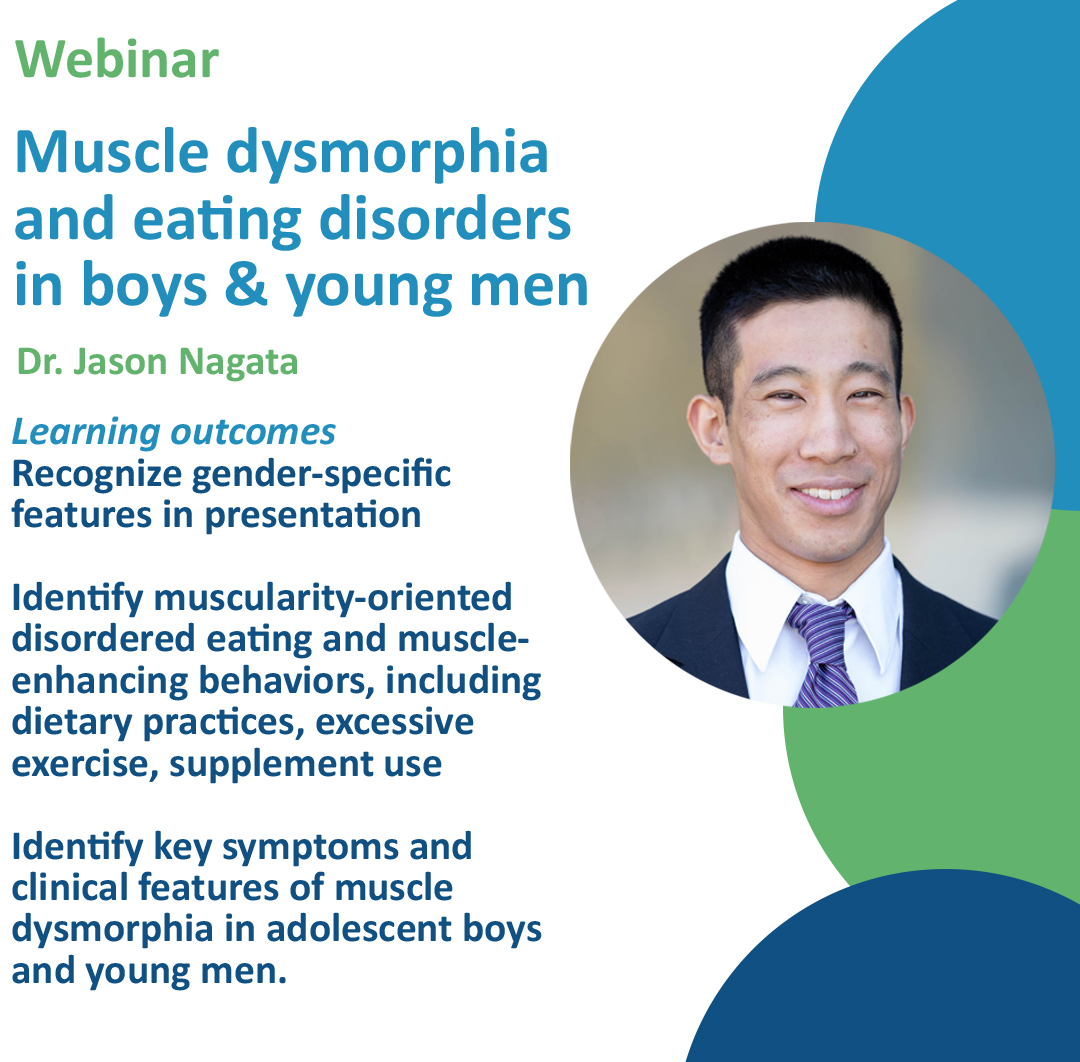 Webinar

Muscle dysmorphia and eating disorders in boys & young men

Dr. Jason Nagata

Learning outcomes

Recognize gender-specific features in presentation

Identify muscularity-oriented disordered eating and muscle-enhancing behaviors, including dietary practices, excessive exercise, supplement use

Identify key symptoms and clinical features of muscle dysmorphia in adolescent boys and young men.